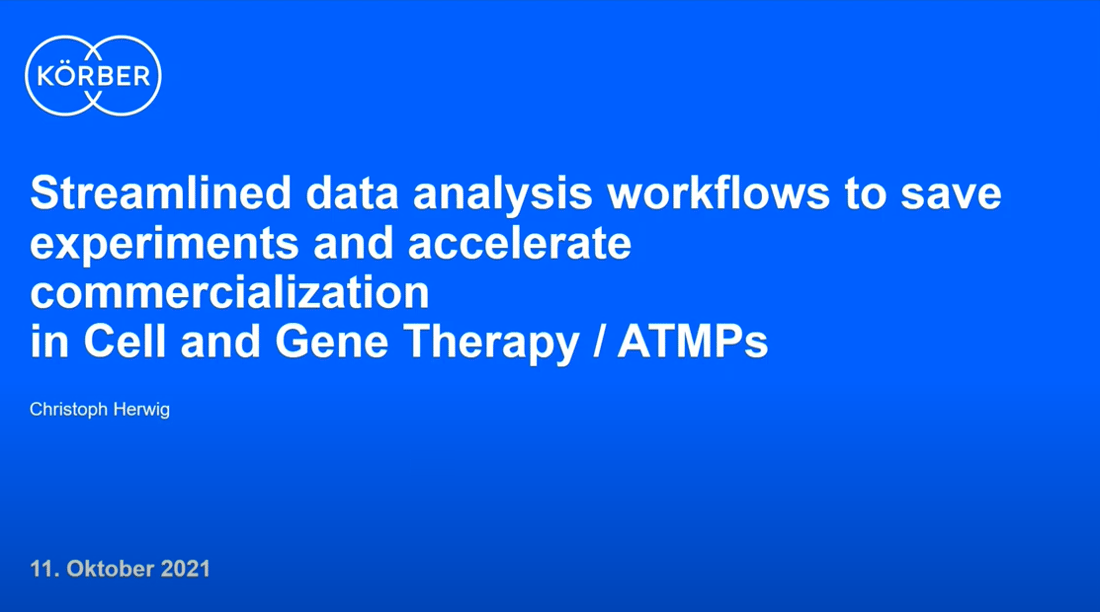 KÖRBER

Streamlined data analysis workflows to save experiments and accelerate commercialization in Cell and Gene Therapy / ATMPs

Christoph Herwig

11. Oktober 2021